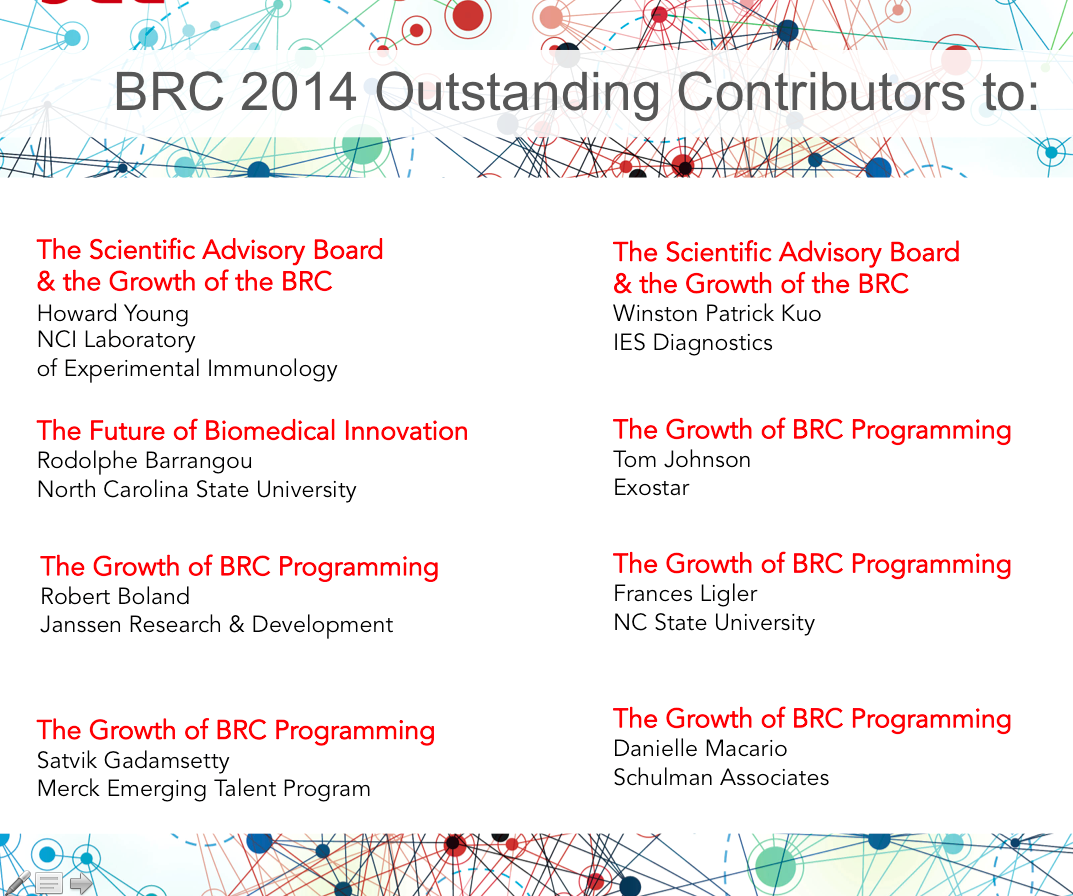 BRC 2014 Outstanding Contributors to:

The Scientific Advisory Board & the Growth of the BRC
Howard Young
NCI Laboratory of Experimental Immunology

The Future of Biomedical Innovation
Rodolphe Barrangou
North Carolina State University

The Growth of BRC Programming
Robert Boland
Janssen Research & Development

The Growth of BRC Programming
Satvik Gadamsetty
Merck Emerging Talent Program

The Scientific Advisory Board & the Growth of the BRC
Winston Patrick Kuo
IES Diagnostics

The Growth of BRC Programming
Tom Johnson
Exostar

The Growth of BRC Programming
Frances Ligler
NC State University

The Growth of BRC Programming
Danielle Macario
Schulman Associates